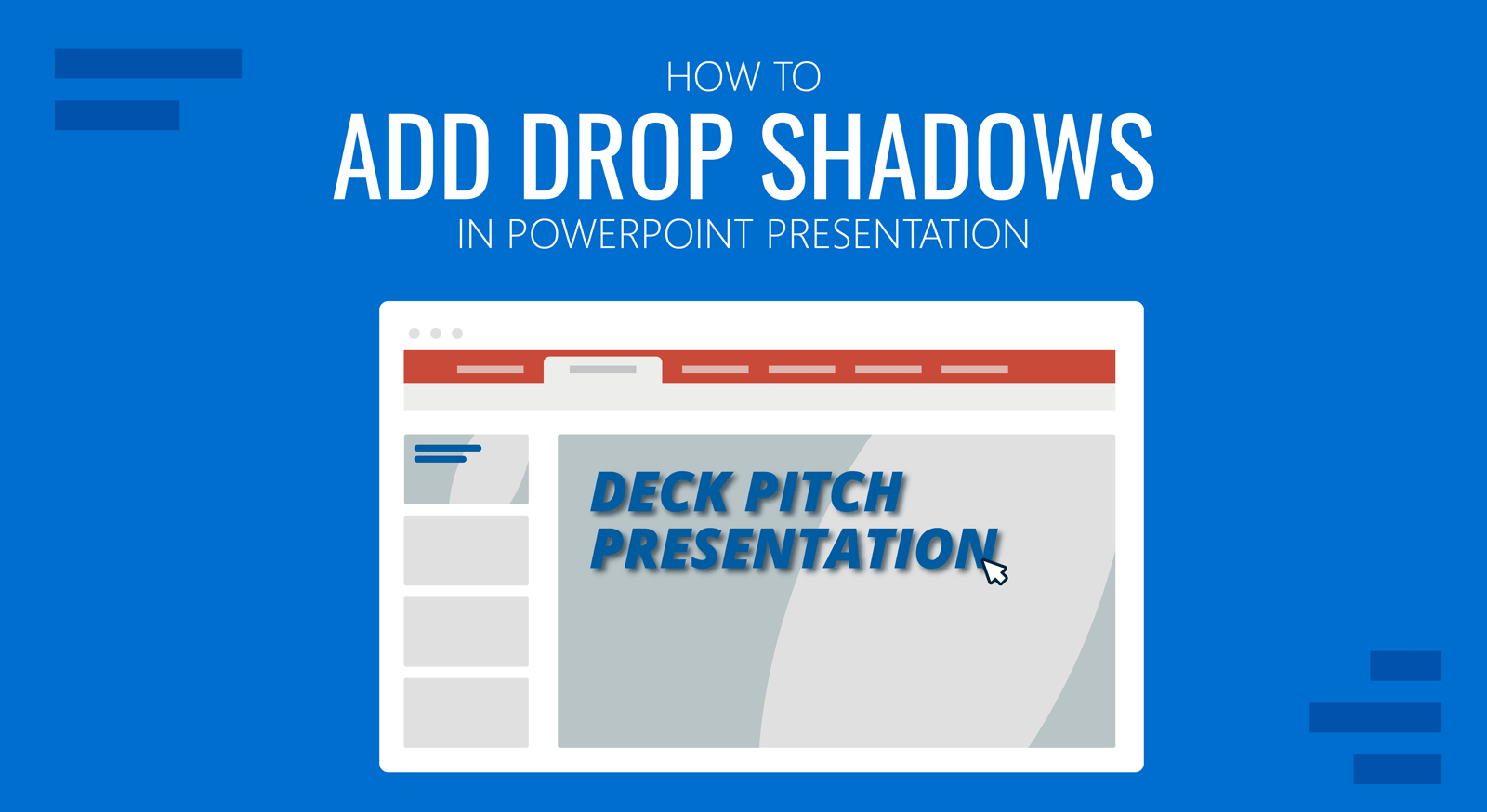 HOW TO
ADD DROP SHADOWS
IN POWERPOINT PRESENTATION

DECK PITCH
PRESENTATION